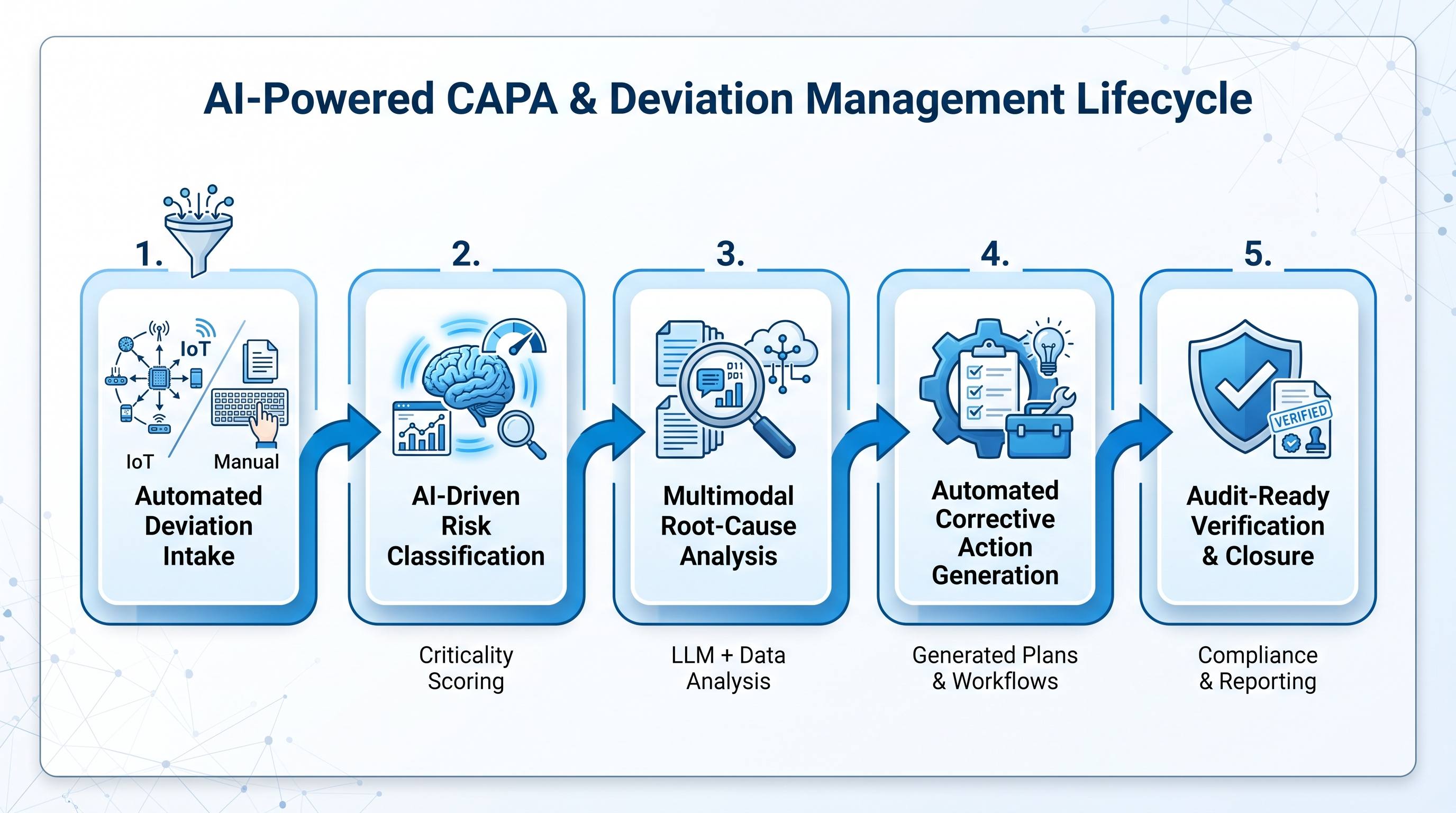 AI-Powered CAPA & Deviation Management Lifecycle

1.

IoT

IoT

Manual

Automated Deviation Intake

2.

AI-Driven Risk Classification

Criticality Scoring

3.

011
001

Multimodal Root-Cause Analysis

LLM + Data Analysis

4.

Automated Corrective Action Generation

Generated Plans & Workflows

5.

VERIFIED

Audit-Ready Verification & Closure

Compliance & Reporting